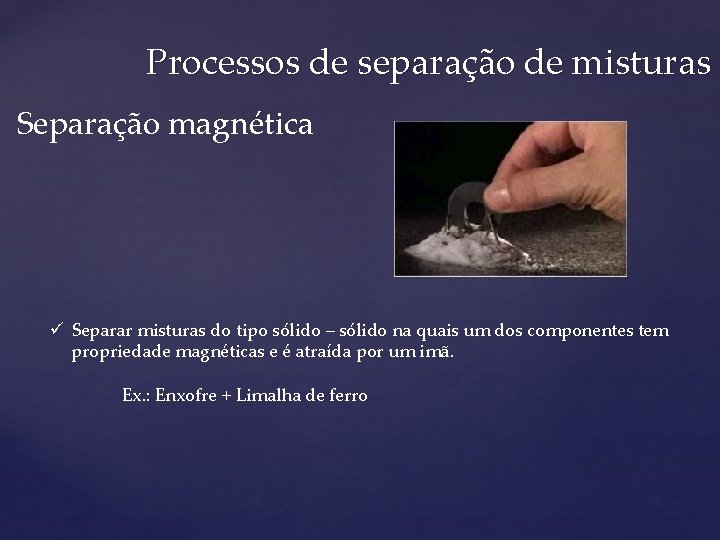 Processos de separação de misturas

Separação magnética

✓ Separar misturas do tipo sólido – sólido na quais um dos componentes tem propriedade magnéticas e é atraída por um imã.

Ex.: Enxofre + Limalha de ferro